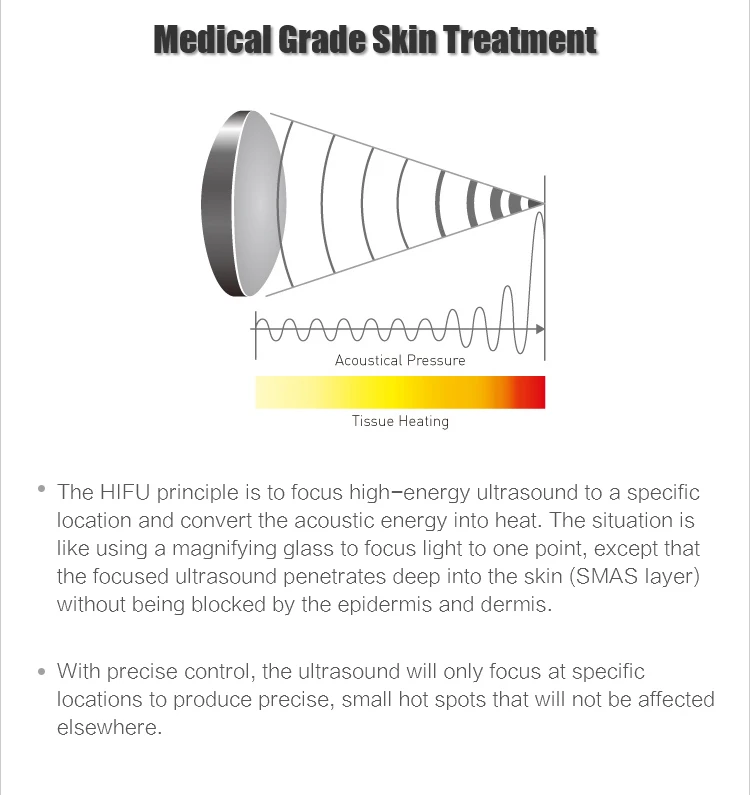 Medical Grade Skin Treatment

Acoustical Pressure

Tissue Heating

• The HIFU principle is to focus high-energy ultrasound to a specific location and convert the acoustic energy into heat. The situation is like using a magnifying glass to focus light to one point, except that the focused ultrasound penetrates deep into the skin (SMAS layer) without being blocked by the epidermis and dermis.

• With precise control, the ultrasound will only focus at specific locations to produce precise, small hot spots that will not be affected elsewhere.